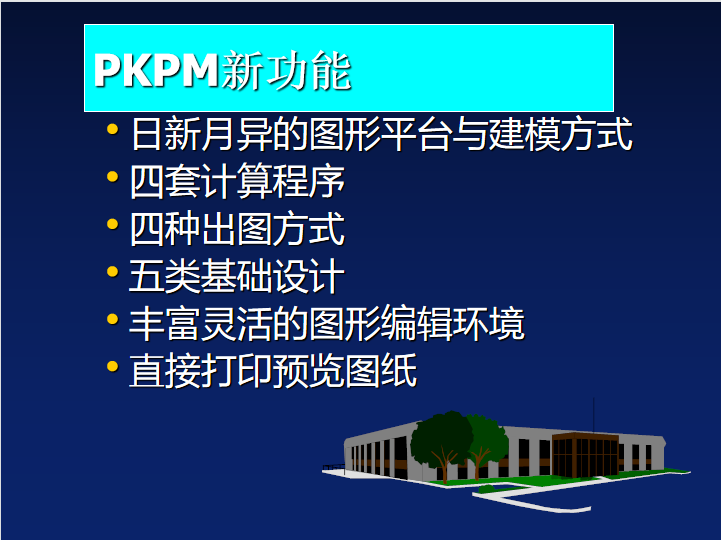 PKPM新功能

• 日新月异的图形平台与建模方式
• 四套计算程序
• 四种出图方式
• 五类基础设计
• 丰富灵活的图形编辑环境
• 直接打印预览图纸